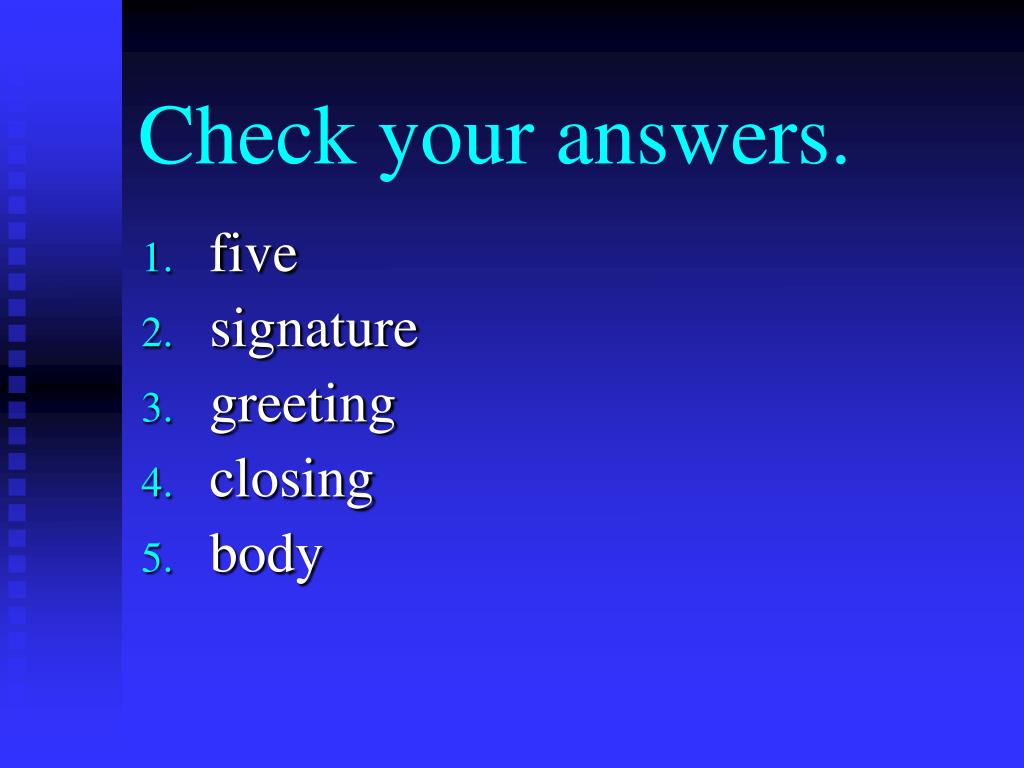 Check your answers.

1. five
2. signature
3. greeting
4. closing
5. body